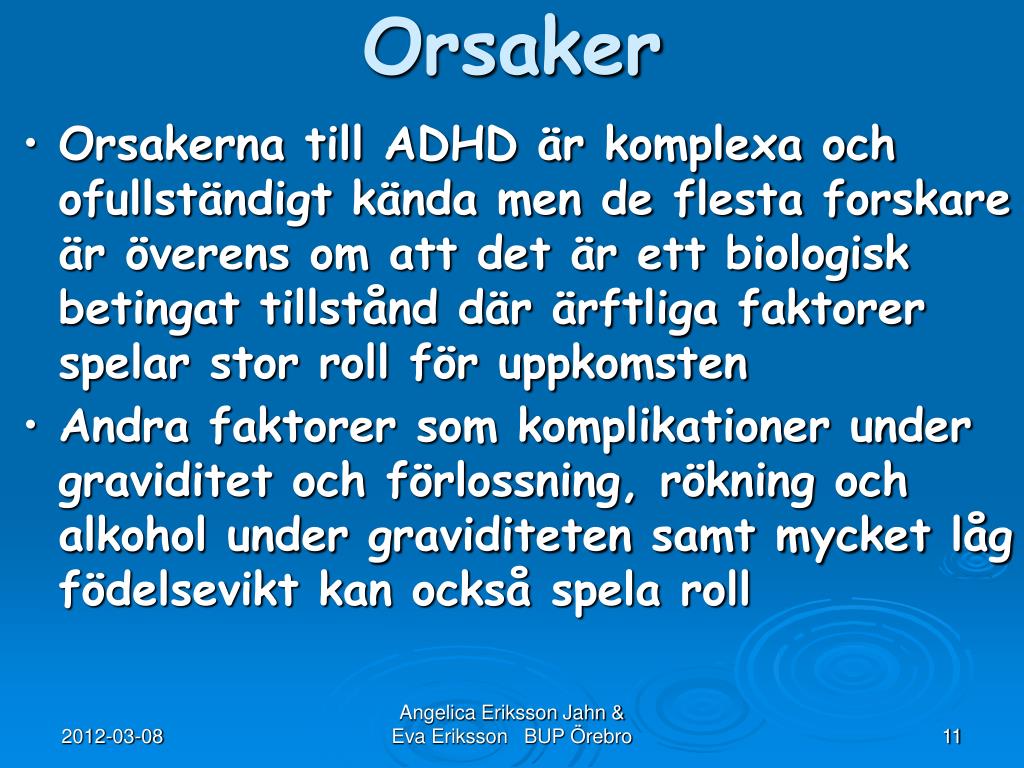 Orsaker

• Orsakerna till ADHD är komplexa och ofullständigt kända men de flesta forskare är överens om att det är ett biologisk betingat tillstånd där ärftliga faktorer spelar stor roll för uppkomsten

• Andra faktorer som komplikationer under graviditet och förlossning, rökning och alkohol under graviditeten samt mycket låg födelsevikt kan också spela roll

2012-03-08

Angelica Eriksson Jahn & Eva Eriksson BUP Örebro

11